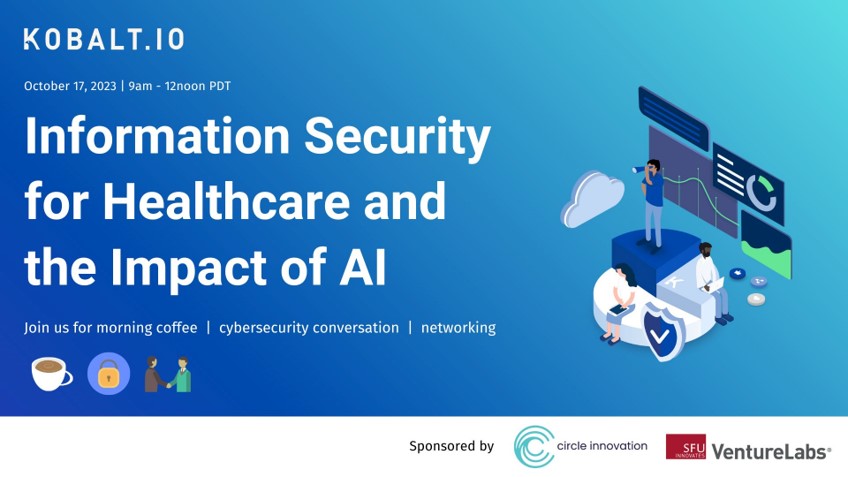 KOBALT.IO

October 17, 2023 | 9am - 12noon PDT

Information Security for Healthcare and the Impact of AI

Join us for morning coffee | cybersecurity conversation | networking

Sponsored by circle innovation SFU INNOVATES VentureLabs®